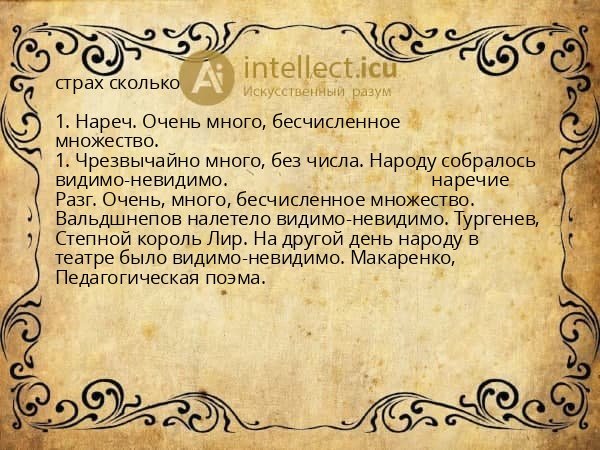 страх сколько

Ai intellect.icu
Искусственный разум

1. Нареч. Очень много, бесчисленное множество.
1. Чрезвычайно много, без числа. Народу собралось видимо-невидимо. наречие
Разг. Очень, много, бесчисленное множество. Вальдшнепов налетело видимо-невидимо. Тургенев, Степной король Лир. На другой день народу в театре было видимо-невидимо. Макаренко, Педагогическая поэма.